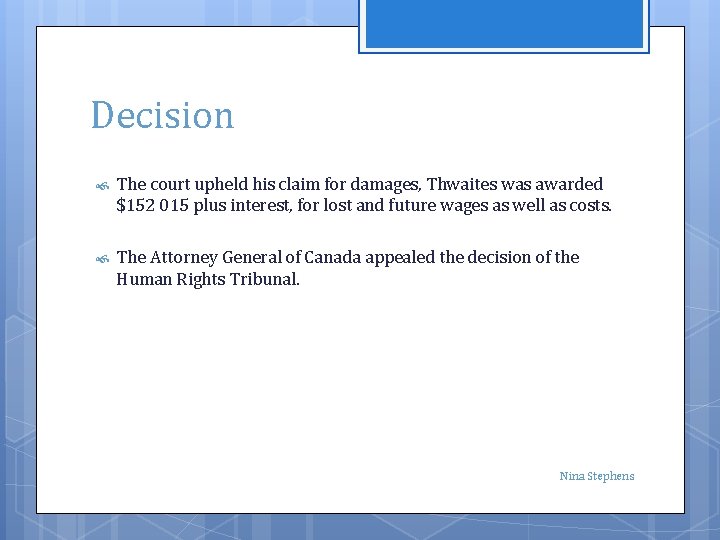 Decision

The court upheld his claim for damages, Thwaites was awarded \$152 015 plus interest, for lost and future wages as well as costs.

The Attorney General of Canada appealed the decision of the Human Rights Tribunal.

Nina Stephens